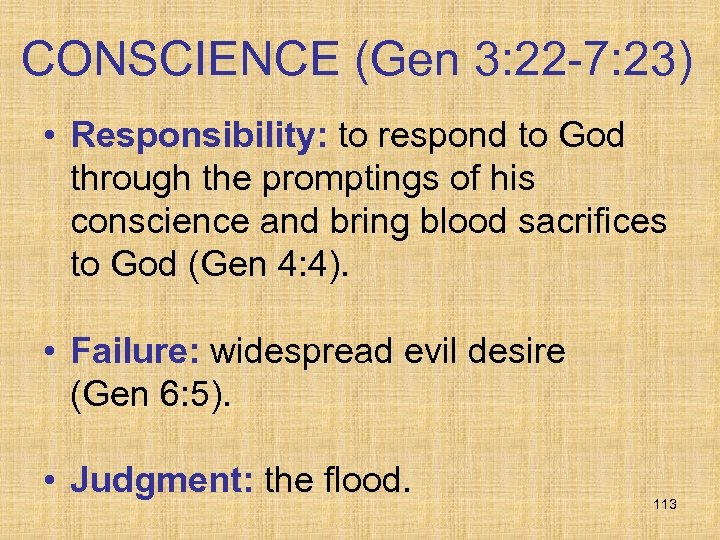 CONSCIENCE (Gen 3:22-7:23)

• Responsibility: to respond to God through the promptings of his conscience and bring blood sacrifices to God (Gen 4:4).

• Failure: widespread evil desire (Gen 6:5).

• Judgment: the flood.

113